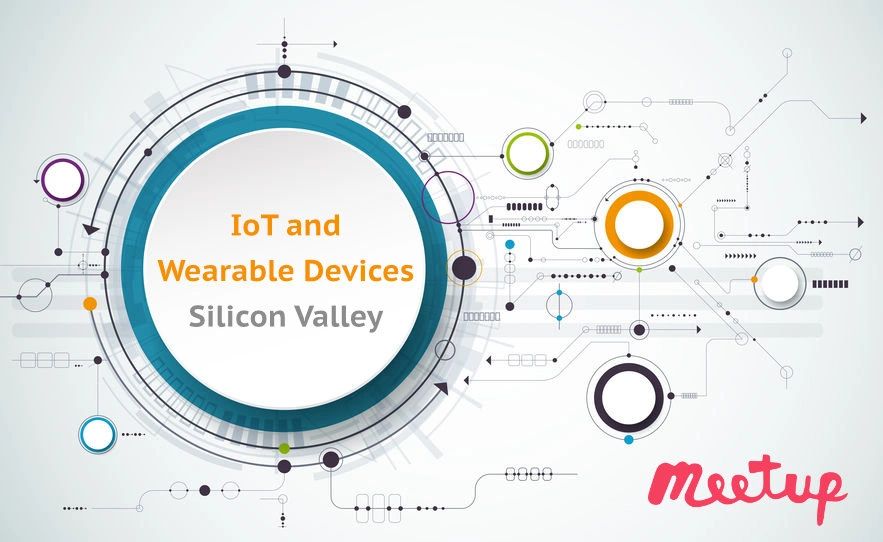 IoT and Wearable Devices
Silicon Valley

Meetup